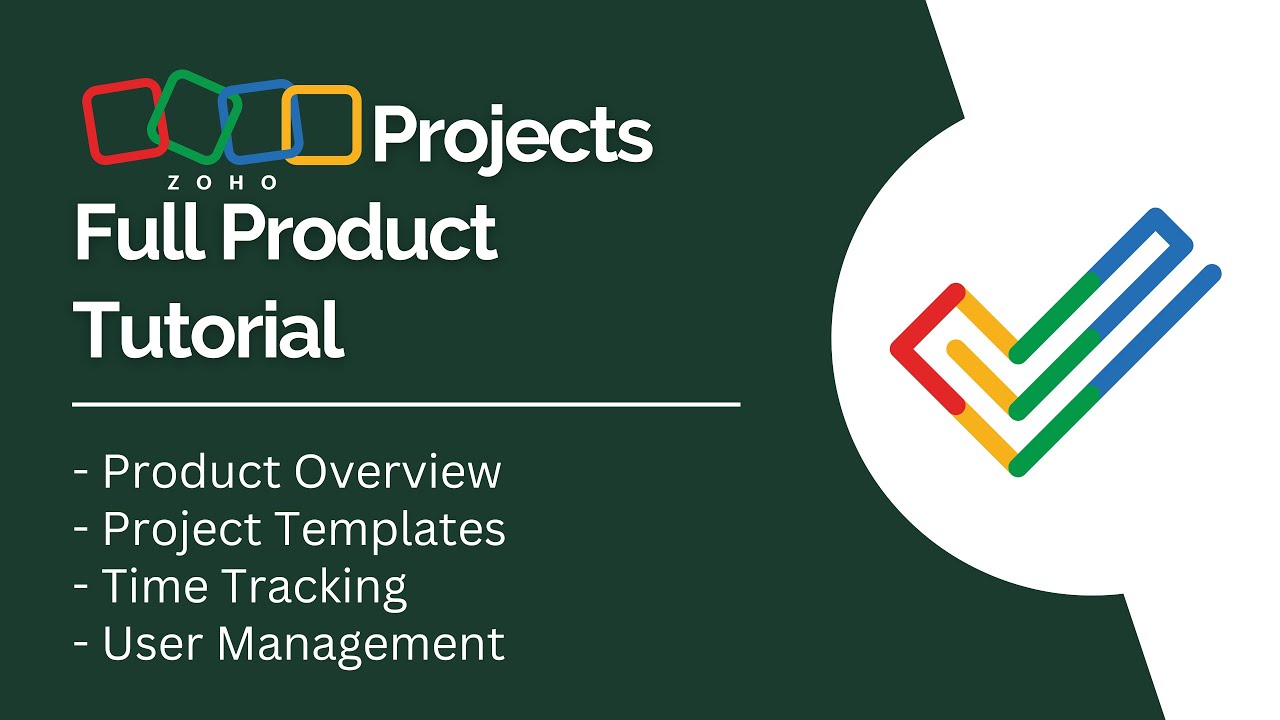 ZOHO Projects

Full Product Tutorial

- Product Overview
- Project Templates
- Time Tracking
- User Management